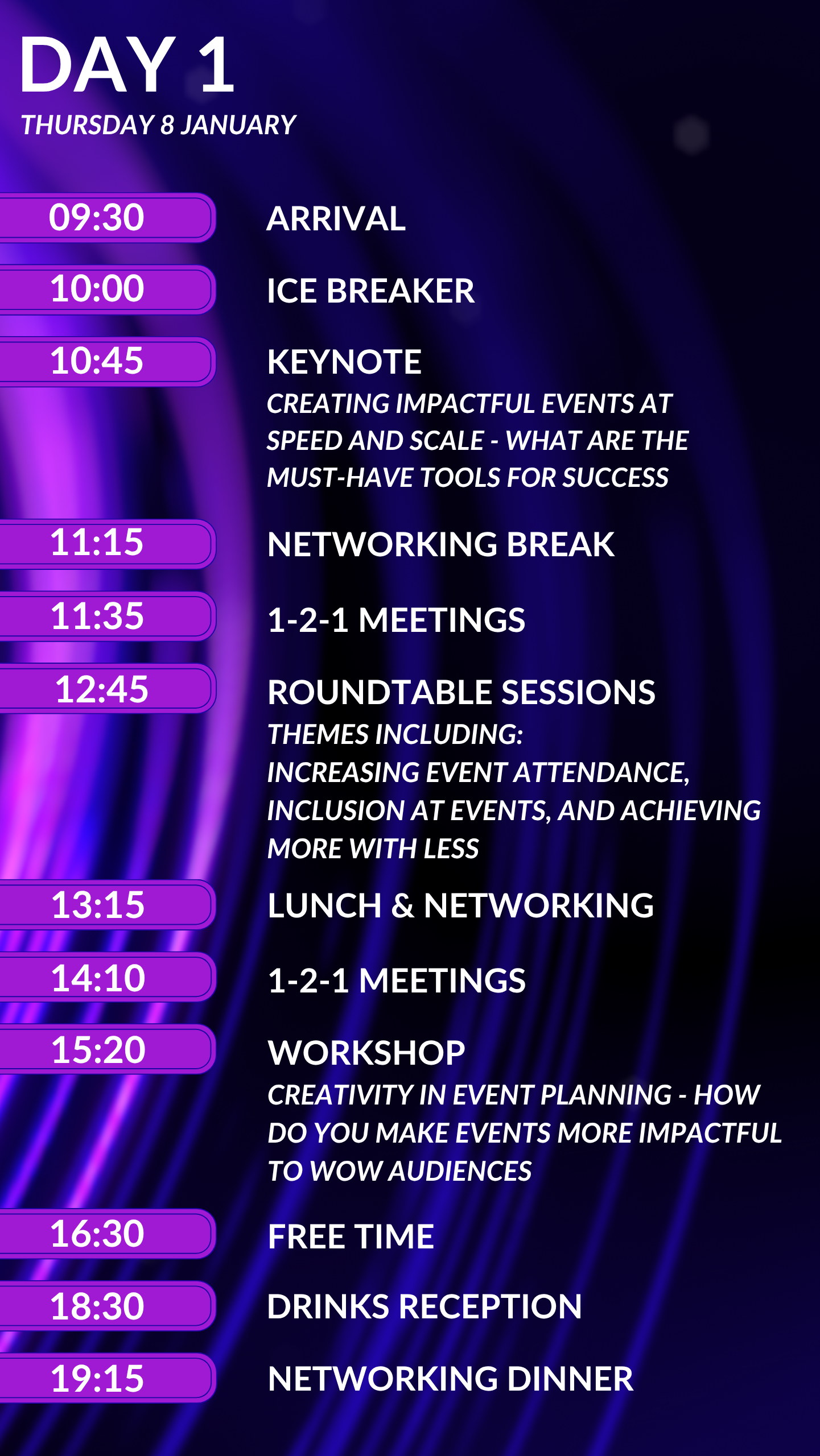 DAY 1
THURSDAY 8 JANUARY

09:30 ARRIVAL

10:00 ICE BREAKER

10:45 KEYNOTE
CREATING IMPACTFUL EVENTS AT SPEED AND SCALE - WHAT ARE THE MUST-HAVE TOOLS FOR SUCCESS

11:15 NETWORKING BREAK

11:35 1-2-1 MEETINGS

12:45 ROUNDTABLE SESSIONS
THEMES INCLUDING:
INCREASING EVENT ATTENDANCE, INCLUSION AT EVENTS, AND ACHIEVING MORE WITH LESS

13:15 LUNCH & NETWORKING

14:10 1-2-1 MEETINGS

15:20 WORKSHOP
CREATIVITY IN EVENT PLANNING - HOW DO YOU MAKE EVENTS MORE IMPACTFUL TO WOW AUDIENCES

16:30 FREE TIME

18:30 DRINKS RECEPTION

19:15 NETWORKING DINNER